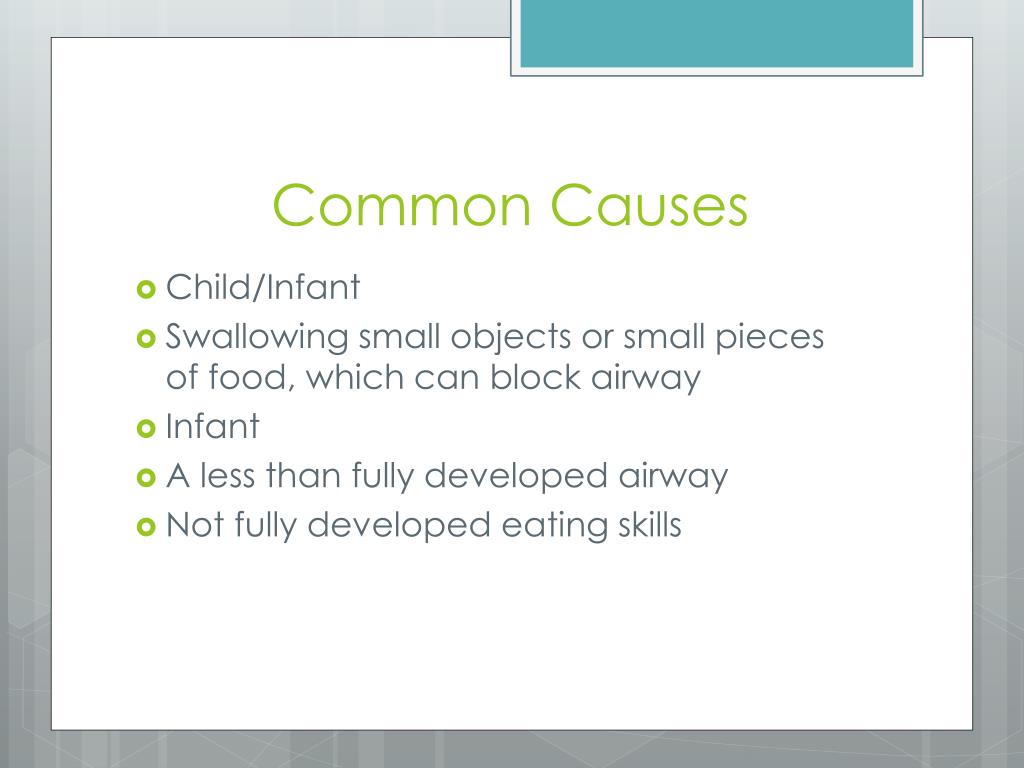 Common Causes

- Child/Infant
- Swallowing small objects or small pieces of food, which can block airway
- Infant
- A less than fully developed airway
- Not fully developed eating skills